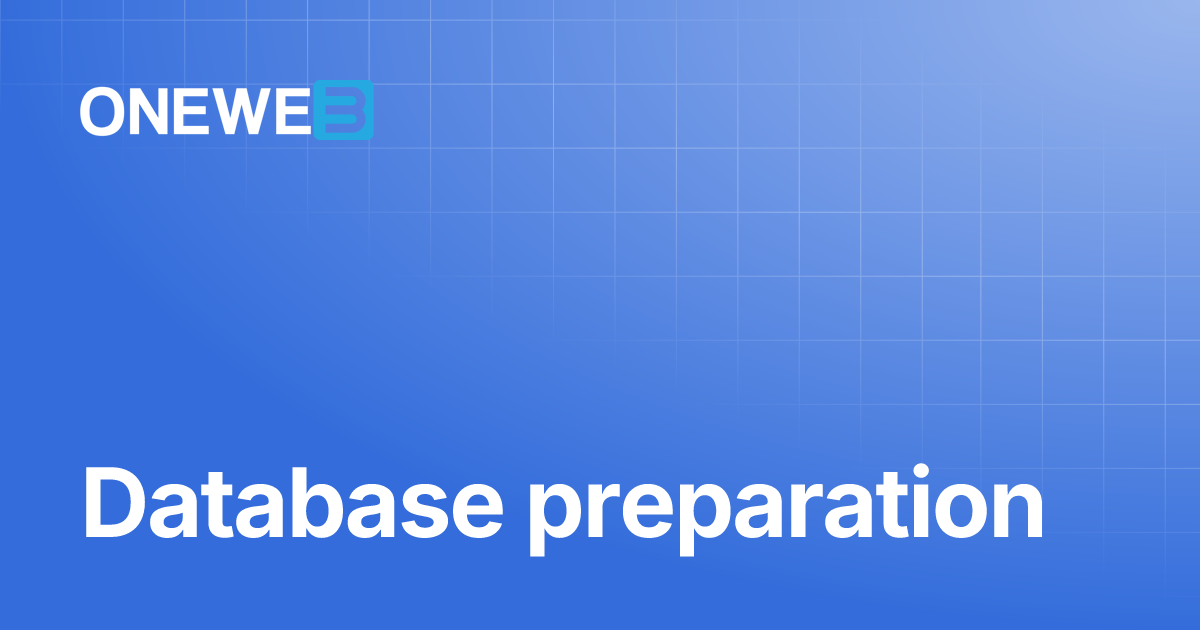 ONEWEB

Database preparation